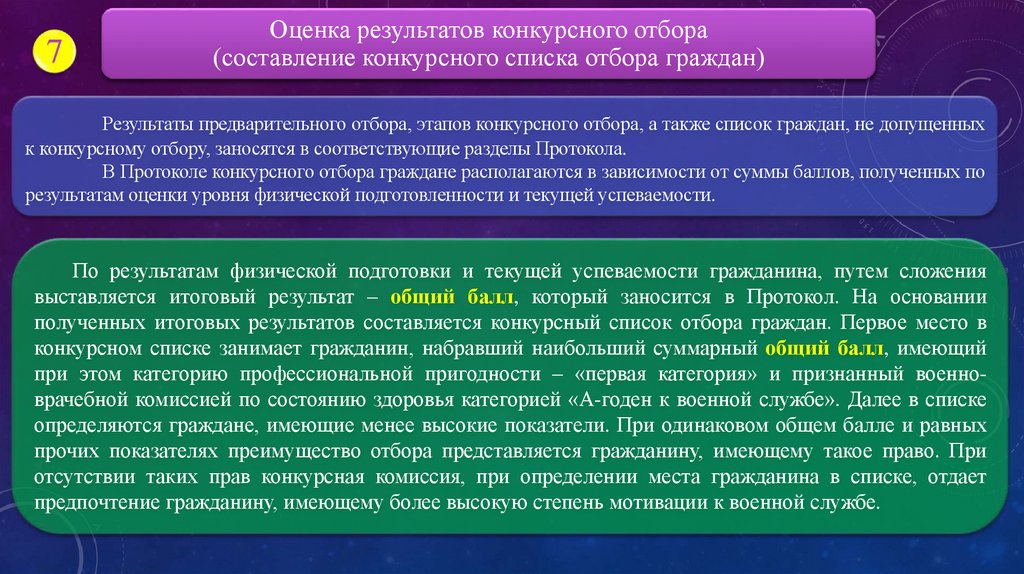 7

Оценка результатов конкурсного отбора
(составление конкурсного списка отбора граждан)

Результаты предварительного отбора, этапов конкурсного отбора, а также список граждан, не допущенных к конкурсному отбору, заносятся в соответствующие разделы Протокола.

В Протоколе конкурсного отбора граждане располагаются в зависимости от суммы баллов, полученных по результатам оценки уровня физической подготовленности и текущей успеваемости.

По результатам физической подготовки и текущей успеваемости гражданина, путем сложения выставляется итоговый результат – общий балл, который заносится в Протокол. На основании полученных итоговых результатов составляется конкурсный список отбора граждан. Первое место в конкурсном списке занимает гражданин, набравший наибольший суммарный общий балл, имеющий при этом категорию профессиональной пригодности – «первая категория» и признанный военно-врачебной комиссией по состоянию здоровья категорией «А-годен к военной службе». Далее в списке определяются граждане, имеющие менее высокие показатели. При одинаковом общем балле и равных прочих показателях преимущество отбора представляется гражданину, имеющему такое право. При отсутствии таких прав конкурсная комиссия, при определении места гражданина в списке, отдает предпочтение гражданину, имеющему более высокую степень мотивации к военной службе.